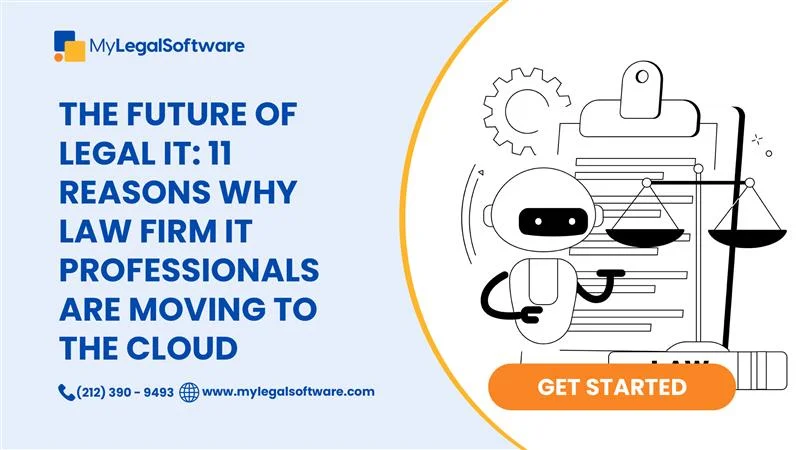 MyLegalSoftware

THE FUTURE OF LEGAL IT: 11 REASONS WHY LAW FIRM IT PROFESSIONALS ARE MOVING TO THE CLOUD

(212) 390 - 9493 www.mylegalsoftware.com

LAW

GET STARTED